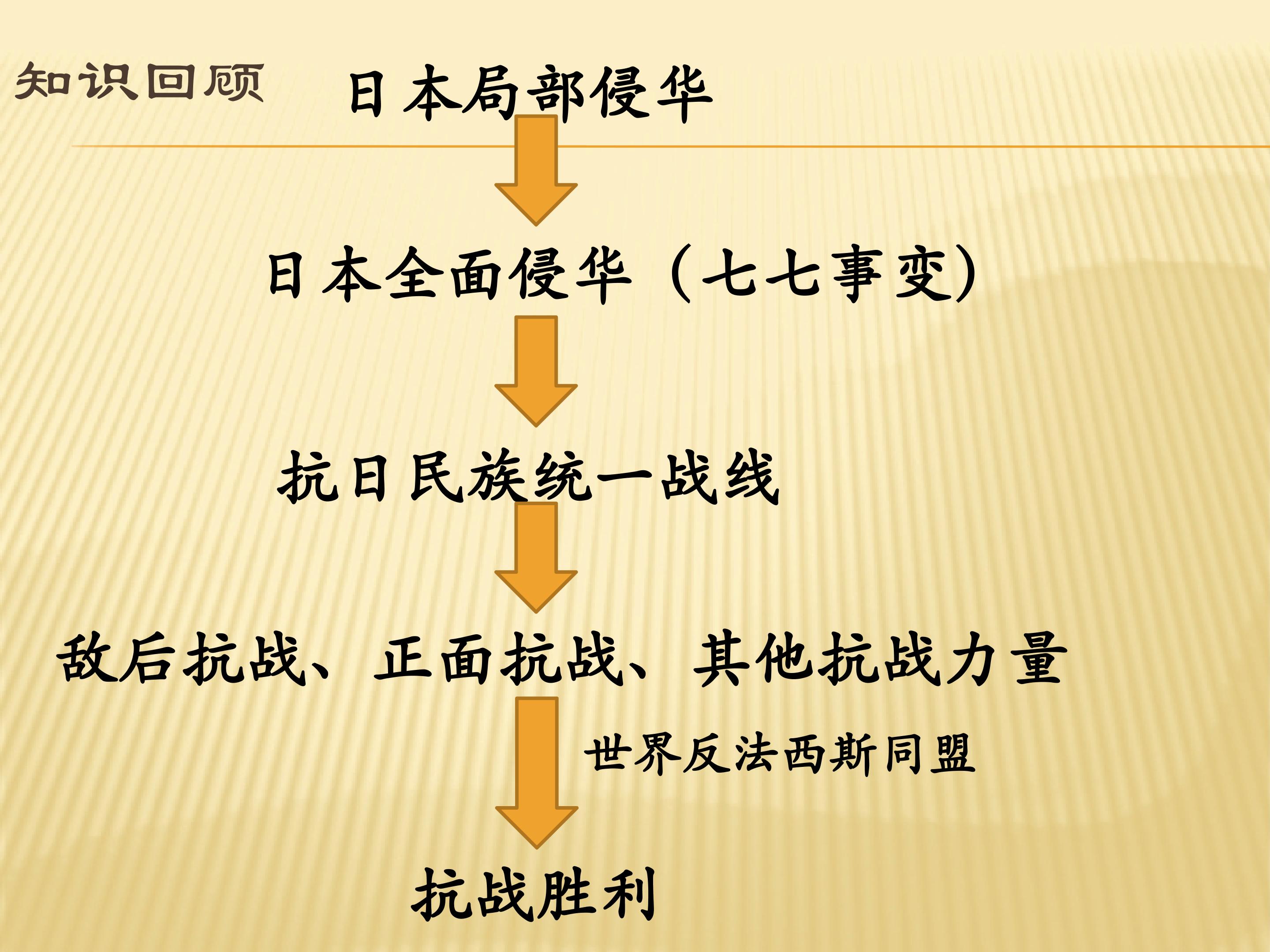 知识回顾

日本局部侵华

日本全面侵华（七七事变）

抗日民族统一战线

敌后抗战、正面抗战、其他抗战力量

世界反法西斯同盟

抗战胜利